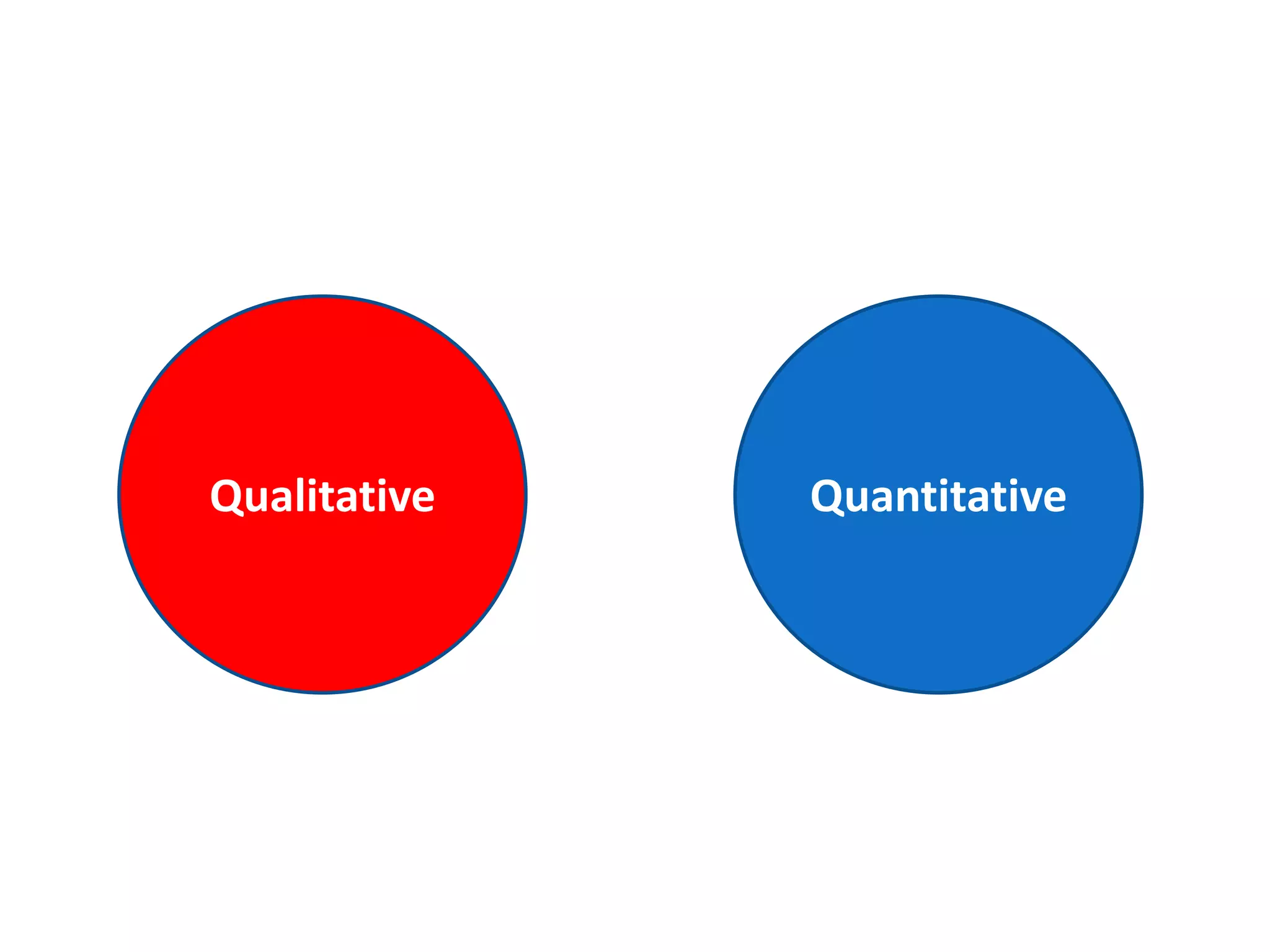 Qualitative

Quantitative